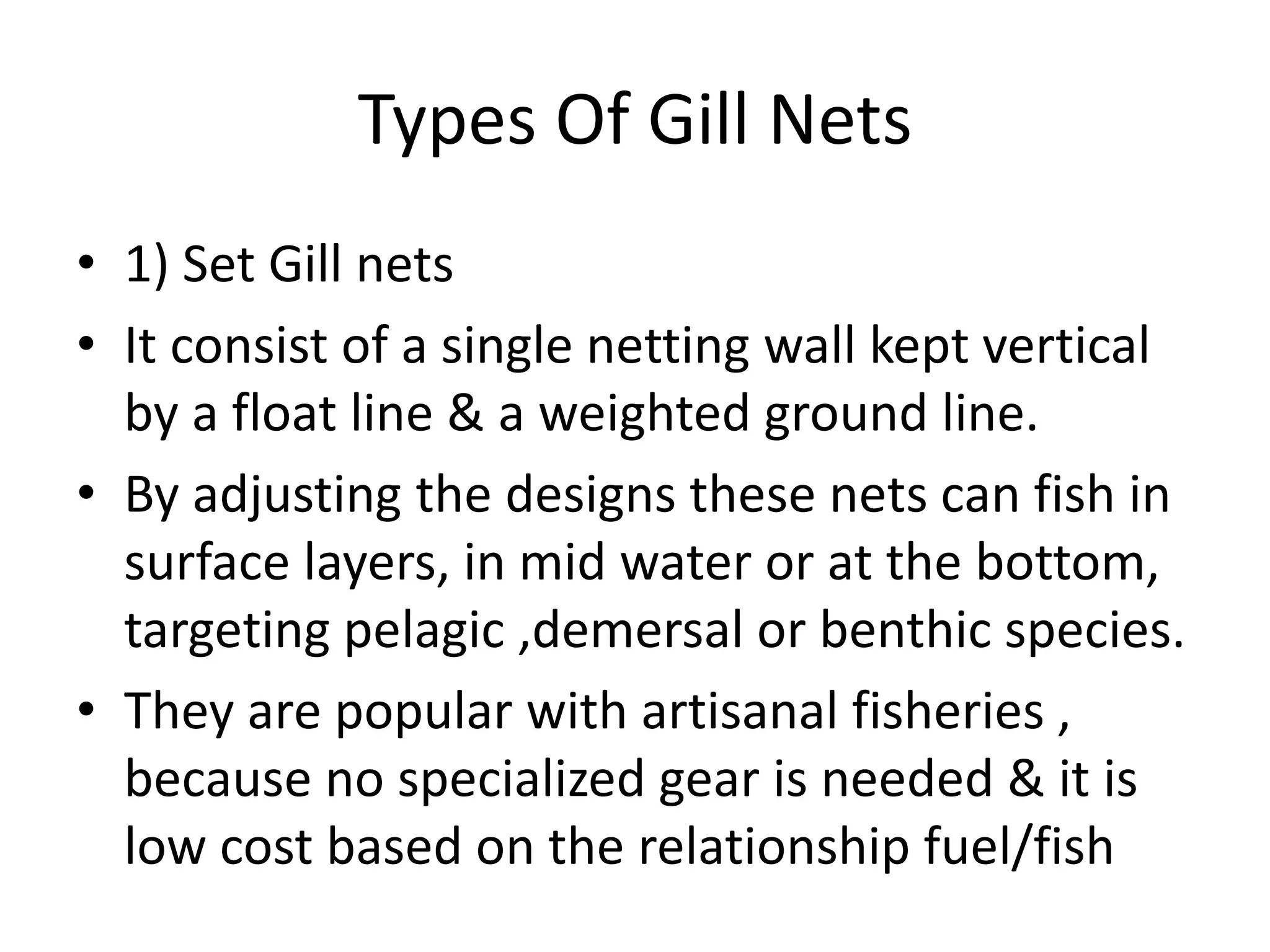 Types Of Gill Nets

• 1) Set Gill nets
• It consist of a single netting wall kept vertical by a float line & a weighted ground line.
• By adjusting the designs these nets can fish in surface layers, in mid water or at the bottom, targeting pelagic ,demersal or benthic species.
• They are popular with artisanal fisheries , because no specialized gear is needed & it is low cost based on the relationship fuel/fish